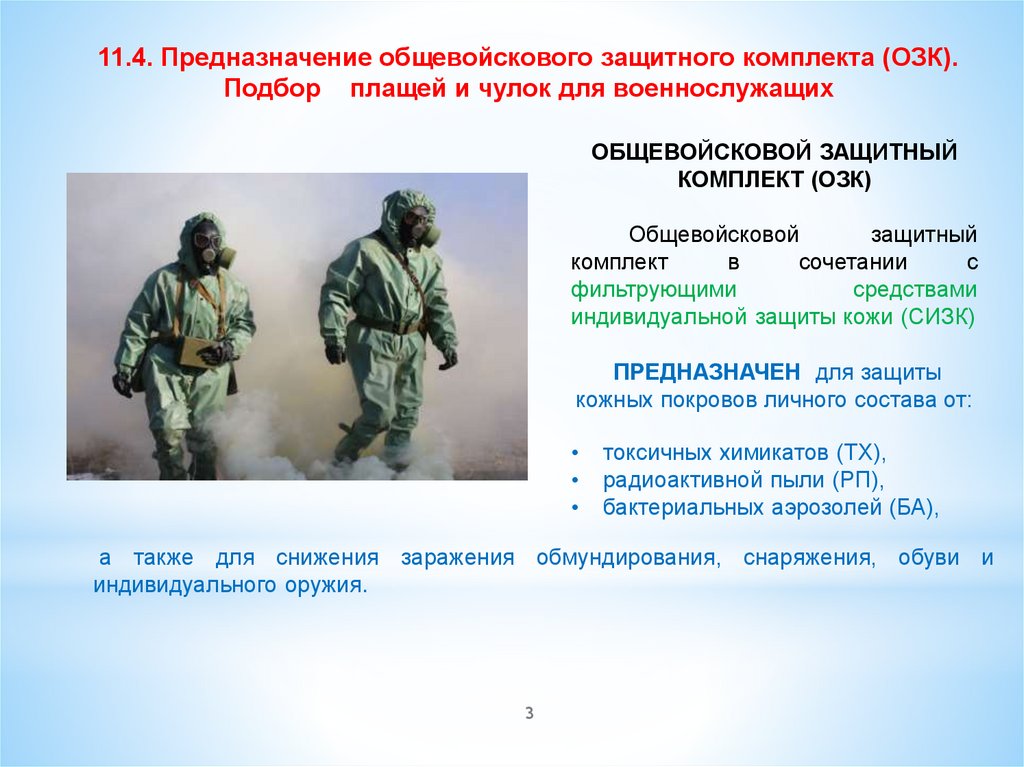 11.4. Предназначение общевойскового защитного комплекта (ОЗК). Подбор плащей и чулок для военнослужащих

ОБЩЕВОЙСКОВОЙ ЗАЩИТНЫЙ КОМПЛЕКТ (ОЗК)

Общевойсковой защитный комплект в сочетании с фильтрующими средствами индивидуальной защиты кожи (СИЗК)

ПРЕДНАЗНАЧЕН для защиты кожных покровов личного состава от:

• токсичных химикатов (ТХ),
• радиоактивной пыли (РП),
• бактериальных аэрозолей (БА),

а также для снижения заражения обмундирования, снаряжения, обуви и индивидуального оружия.

3